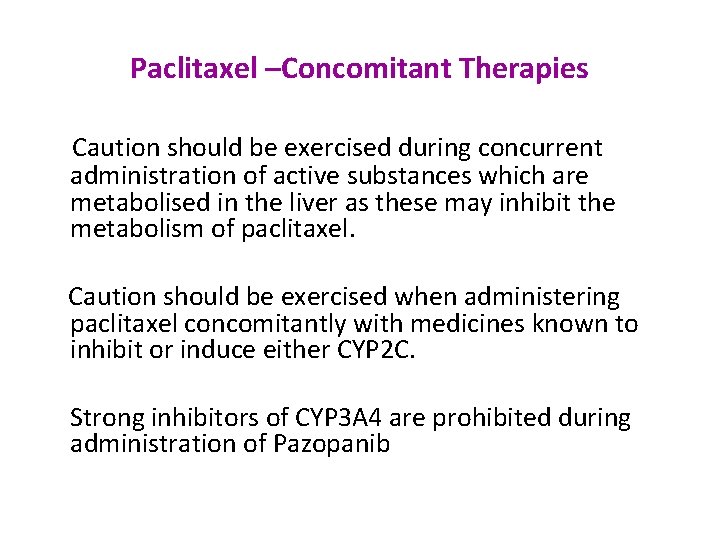 Paclitaxel –Concomitant Therapies

Caution should be exercised during concurrent administration of active substances which are metabolised in the liver as these may inhibit the metabolism of paclitaxel.

Caution should be exercised when administering paclitaxel concomitantly with medicines known to inhibit or induce either CYP2C.

Strong inhibitors of CYP3A4 are prohibited during administration of Pazopanib